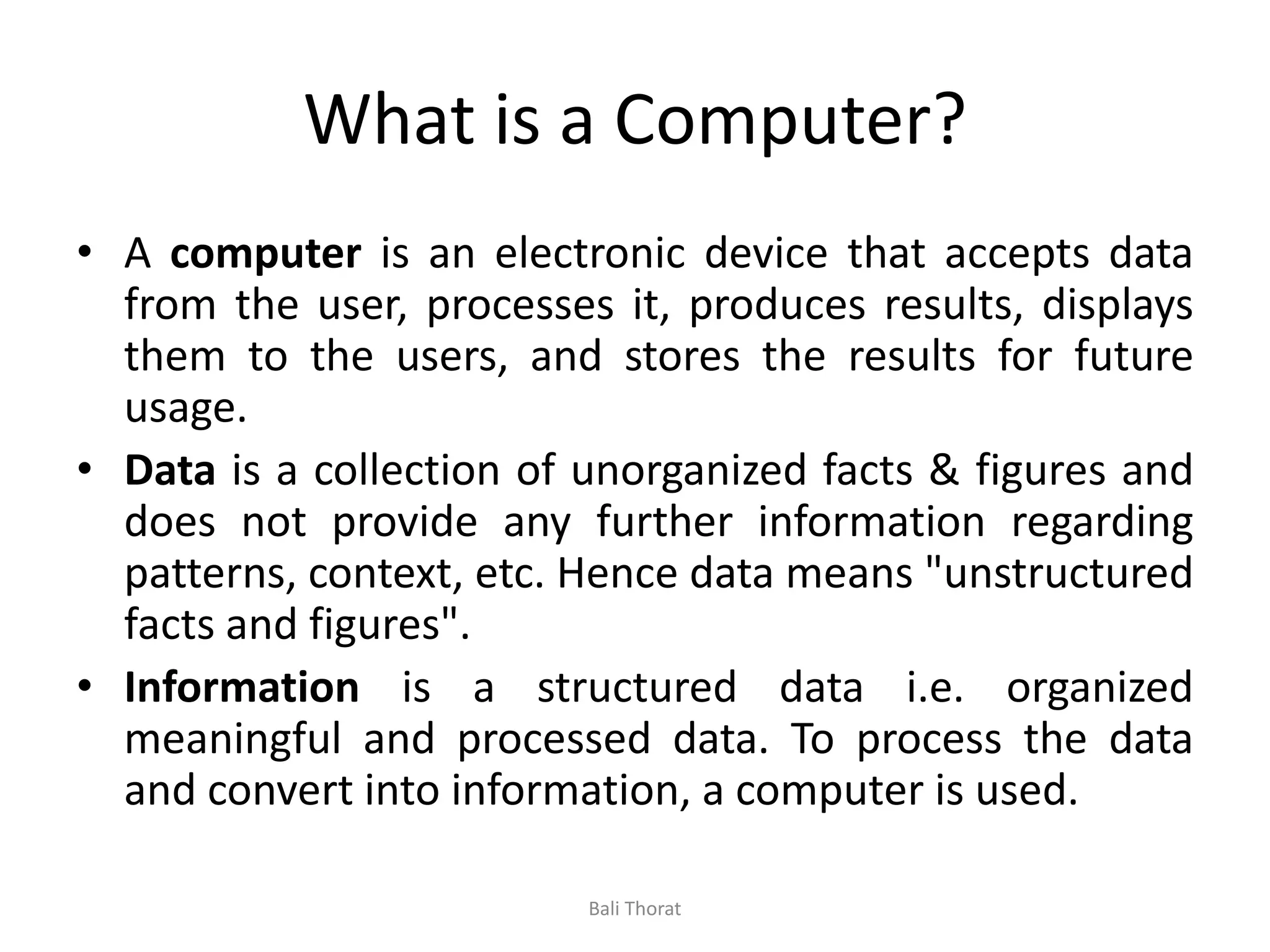 What is a Computer?

• A computer is an electronic device that accepts data from the user, processes it, produces results, displays them to the users, and stores the results for future usage.

• Data is a collection of unorganized facts & figures and does not provide any further information regarding patterns, context, etc. Hence data means "unstructured facts and figures".

• Information is a structured data i.e. organized meaningful and processed data. To process the data and convert into information, a computer is used.

Bali Thorat